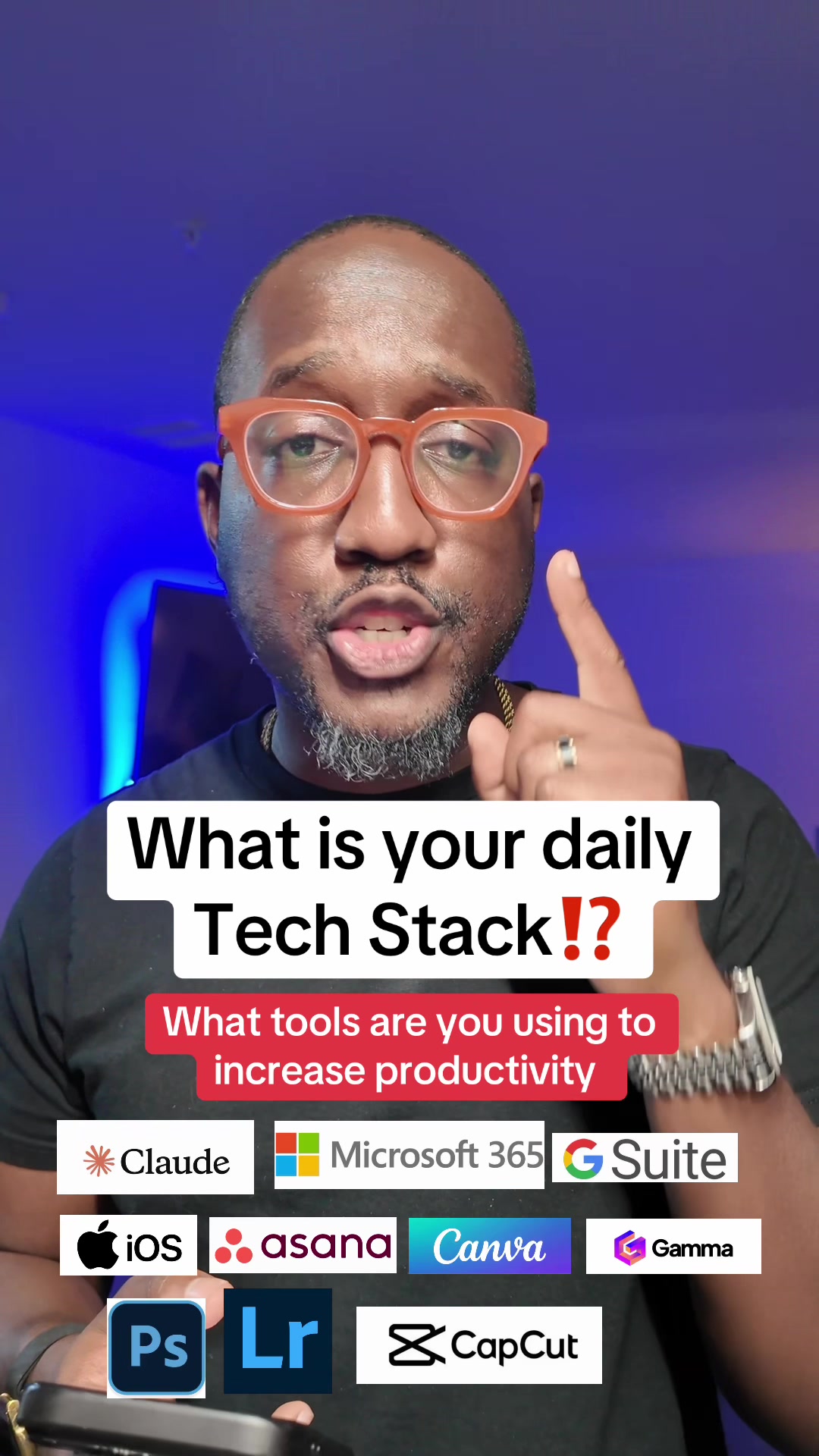 What is your daily Tech Stack⁉️

What tools are you using to increase productivity

Claude
Microsoft 365
G Suite
iOS
asana
Canva
Gamma
Ps
Lr
CapCut